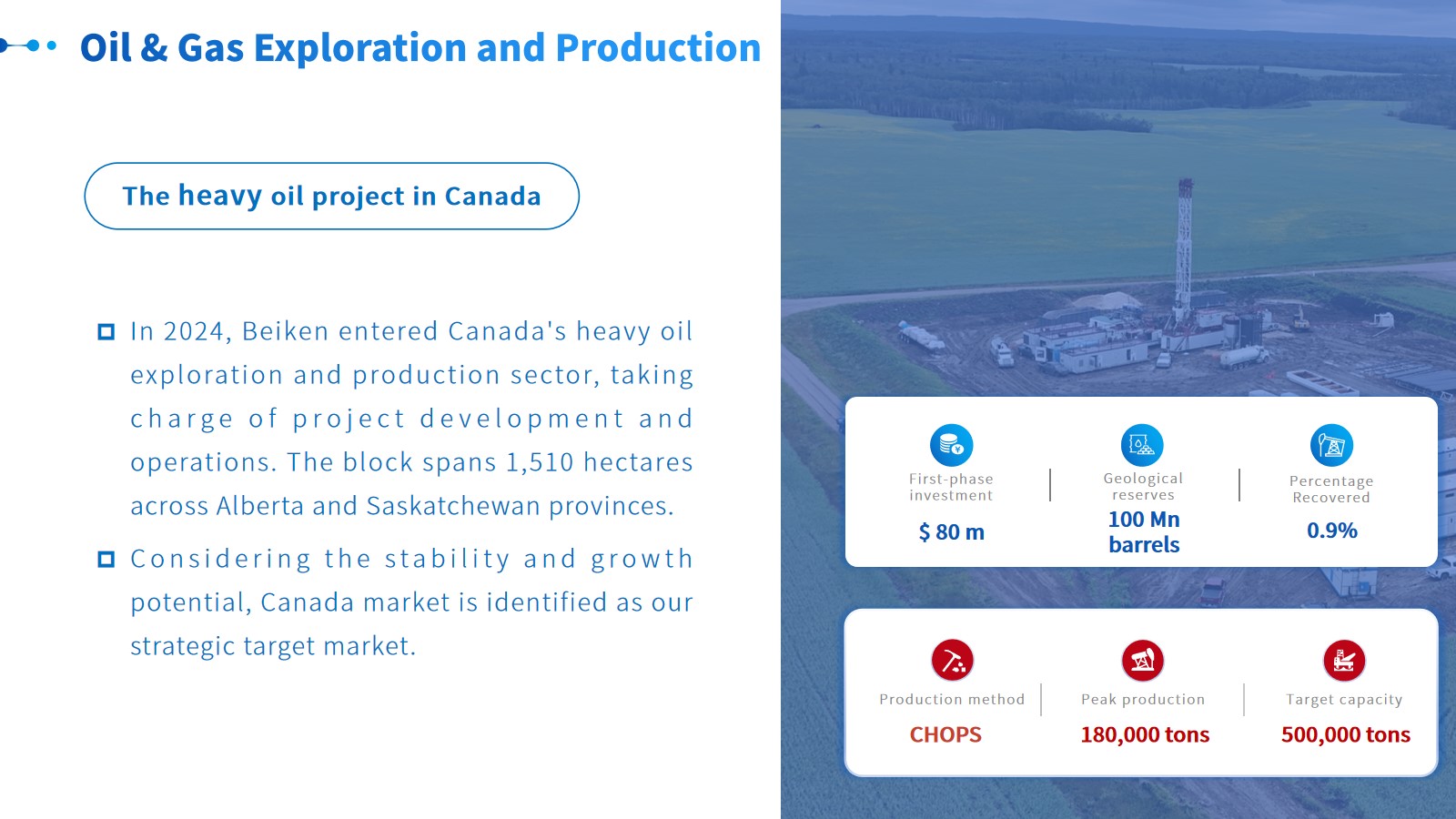 Oil & Gas Exploration and Production

The heavy oil project in Canada

In 2024, Beiken entered Canada's heavy oil exploration and production sector, taking charge of project development and operations. The block spans 1,510 hectares across Alberta and Saskatchewan provinces.

Considering the stability and growth potential, Canada market is identified as our strategic target market.

First-phase investment
$ 80 m

Geological reserves
100 Mn barrels

Percentage Recovered
0.9%

Production method
CHOPS

Peak production
180,000 tons

Target capacity
500,000 tons